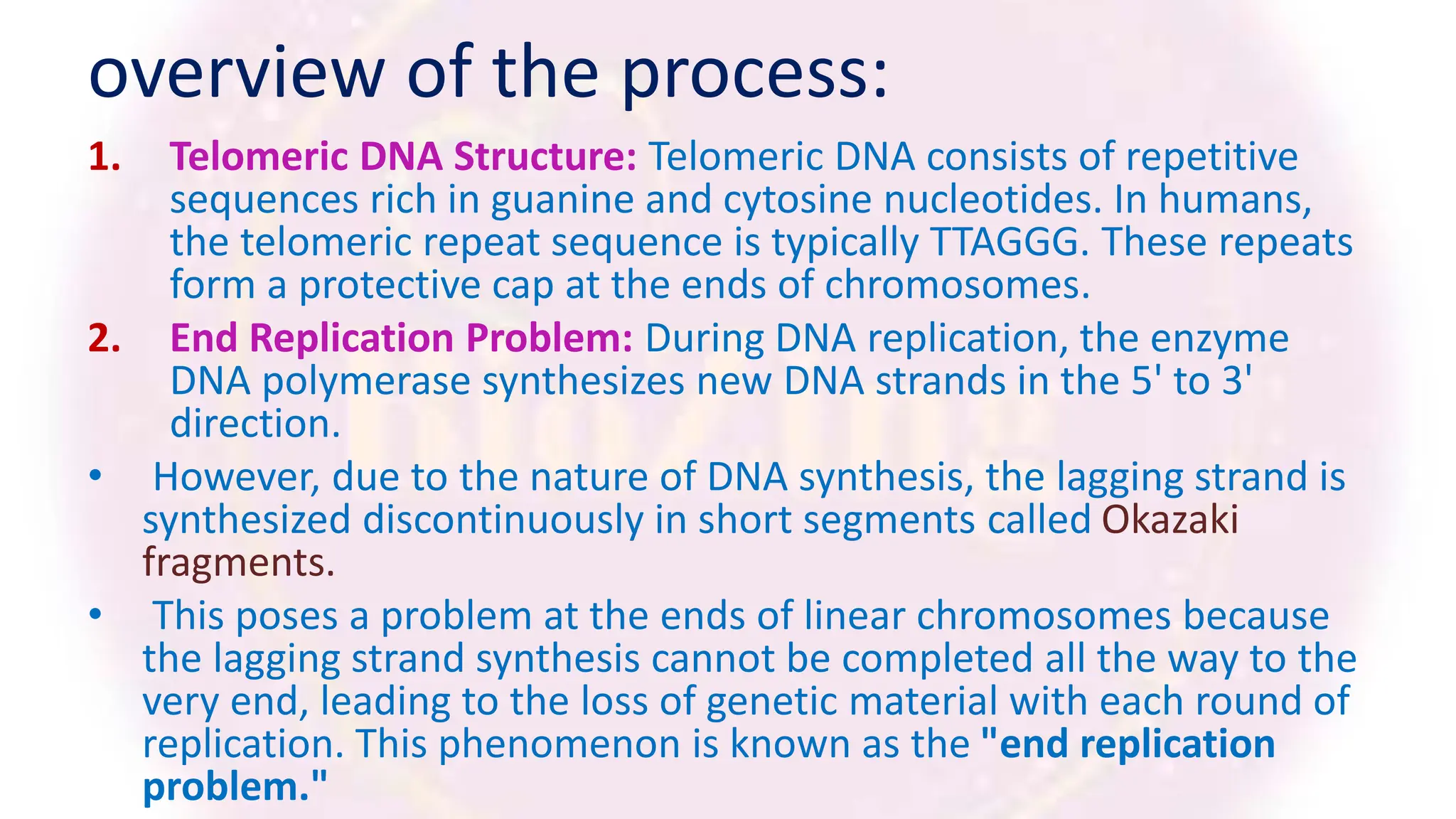 overview of the process:

1. Telomeric DNA Structure: Telomeric DNA consists of repetitive sequences rich in guanine and cytosine nucleotides. In humans, the telomeric repeat sequence is typically TTAGGG. These repeats form a protective cap at the ends of chromosomes.

2. End Replication Problem: During DNA replication, the enzyme DNA polymerase synthesizes new DNA strands in the 5' to 3' direction.

• However, due to the nature of DNA synthesis, the lagging strand is synthesized discontinuously in short segments called Okazaki fragments.

• This poses a problem at the ends of linear chromosomes because the lagging strand synthesis cannot be completed all the way to the very end, leading to the loss of genetic material with each round of replication. This phenomenon is known as the "end replication problem."